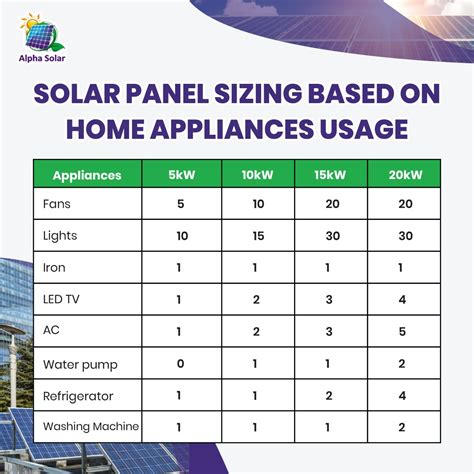 Alpha Solar

SOLAR PANEL SIZING BASED ON HOME APPLIANCES USAGE

| Appliances | 5kW | 10kW | 15kW | 20kW |
|---|---|---|---|---|
| Fans | 5 | 10 | 20 | 20 |
| Lights | 10 | 15 | 30 | 30 |
| Iron | 1 | 1 | 1 | 1 |
| LED TV | 1 | 2 | 3 | 4 |
| AC | 1 | 2 | 3 | 5 |
| Water pump | 0 | 1 | 1 | 2 |
| Refrigerator | 1 | 1 | 2 | 4 |
| Washing Machine | 1 | 1 | 1 | 2 |